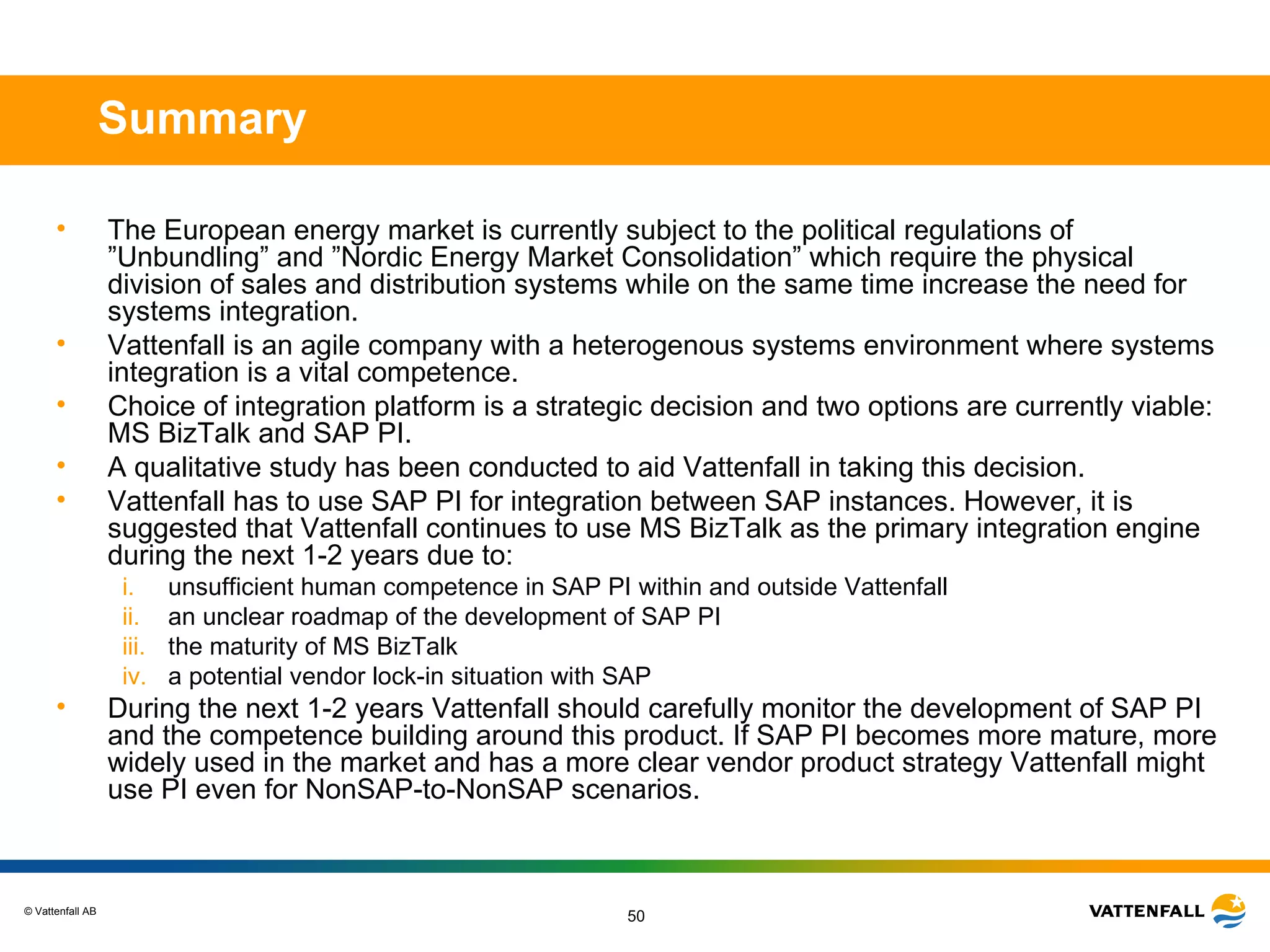 Summary

• The European energy market is currently subject to the political regulations of ”Unbundling” and ”Nordic Energy Market Consolidation” which require the physical division of sales and distribution systems while on the same time increase the need for systems integration.
• Vattenfall is an agile company with a heterogenous systems environment where systems integration is a vital competence.
• Choice of integration platform is a strategic decision and two options are currently viable: MS BizTalk and SAP PI.
• A qualitative study has been conducted to aid Vattenfall in taking this decision.
• Vattenfall has to use SAP PI for integration between SAP instances. However, it is suggested that Vattenfall continues to use MS BizTalk as the primary integration engine during the next 1-2 years due to:
i. unsufficient human competence in SAP PI within and outside Vattenfall
ii. an unclear roadmap of the development of SAP PI
iii. the maturity of MS BizTalk
iv. a potential vendor lock-in situation with SAP
• During the next 1-2 years Vattenfall should carefully monitor the development of SAP PI and the competence building around this product. If SAP PI becomes more mature, more widely used in the market and has a more clear vendor product strategy Vattenfall might use PI even for NonSAP-to-NonSAP scenarios.

© Vattenfall AB

50

VATTENFALL